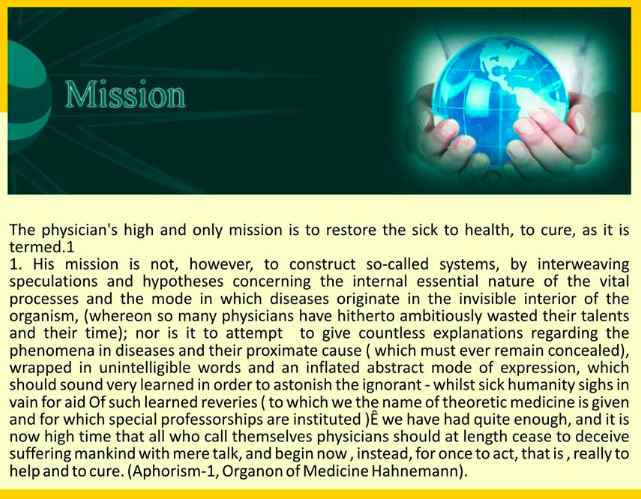 Mission

The physician's high and only mission is to restore the sick to health, to cure, as it is termed.1
1. His mission is not, however, to construct so-called systems, by interweaving speculations and hypotheses concerning the internal essential nature of the vital processes and the mode in which diseases originate in the invisible interior of the organism, (whereon so many physicians have hitherto ambitiously wasted their talents and their time); nor is it to attempt to give countless explanations regarding the phenomena in diseases and their proximate cause ( which must ever remain concealed), wrapped in unintelligible words and an inflated abstract mode of expression, which should sound very learned in order to astonish the ignorant - whilst sick humanity sighs in vain for aid Of such learned reveries ( to which we the name of theoretic medicine is given and for which special professorships are instituted )Ê we have had quite enough, and it is now high time that all who call themselves physicians should at length cease to deceive suffering mankind with mere talk, and begin now , instead, for once to act, that is , really to help and to cure. (Aphorism-1, Organon of Medicine Hahnemann).